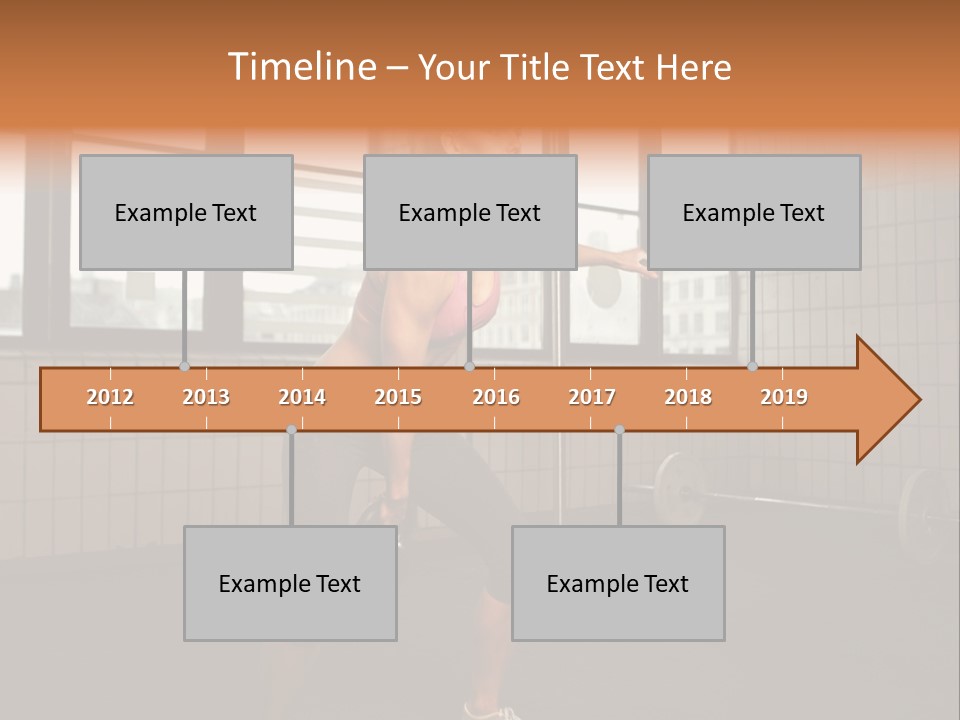 Timeline – Your Title Text Here

Example Text

Example Text

Example Text

2012 2013 2014 2015 2016 2017 2018 2019

Example Text

Example Text